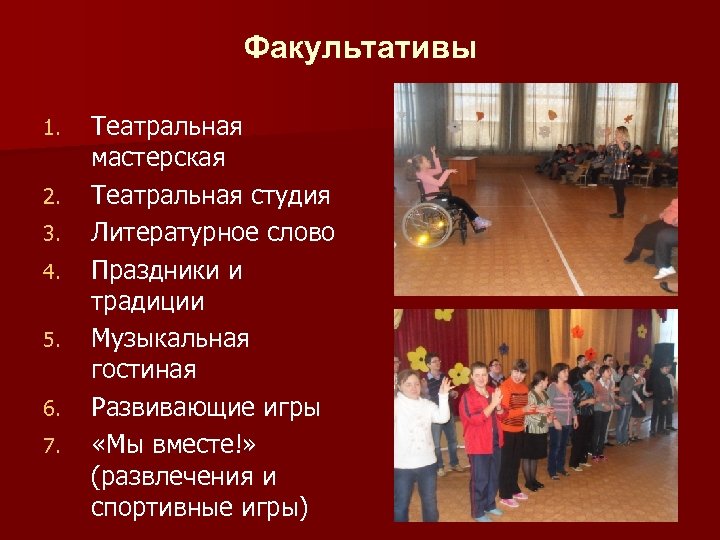 Факультативы

1. Театральная мастерская
2. Театральная студия
3. Литературное слово
4. Праздники и традиции
5. Музыкальная гостиная
6. Развивающие игры
7. «Мы вместе!» (развлечения и спортивные игры)